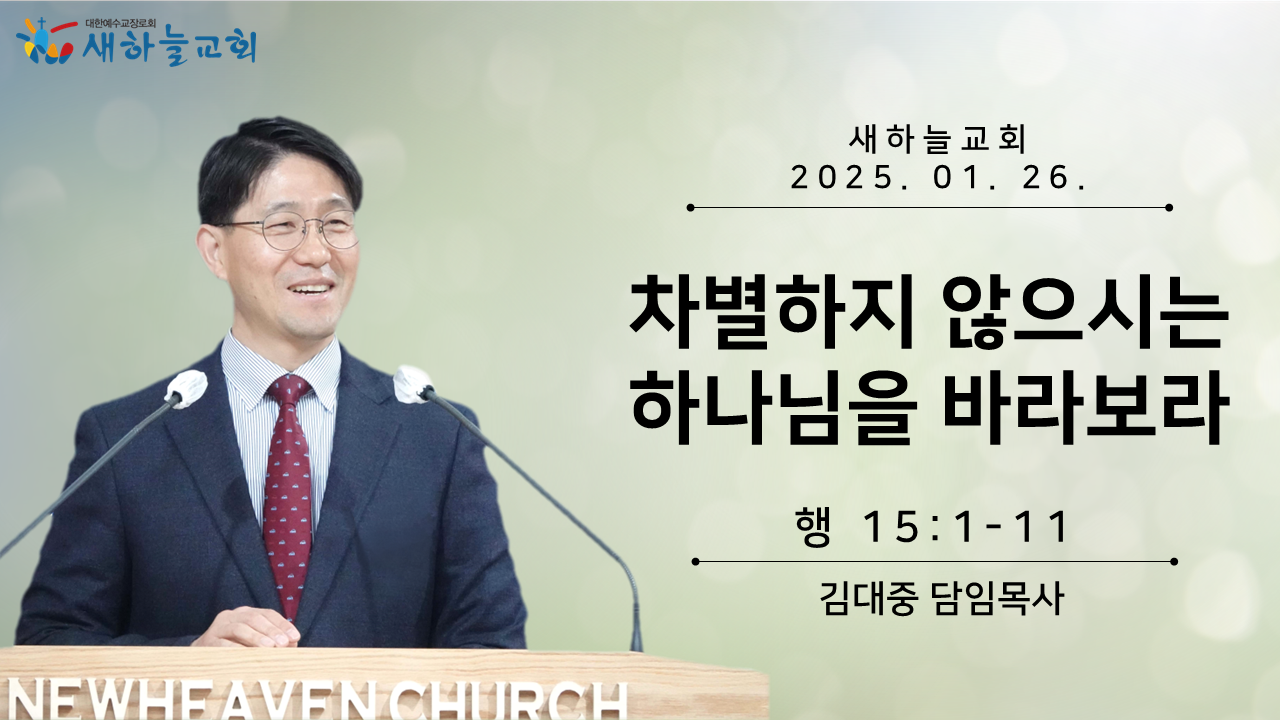 대한예수교장로회
새하늘교회

새하늘교회
2025. 01. 26.

차별하지 않으시는 하나님을 바라보라

행 15:1-11

김대중 담임목사

NEWHEAVEN CHURCH